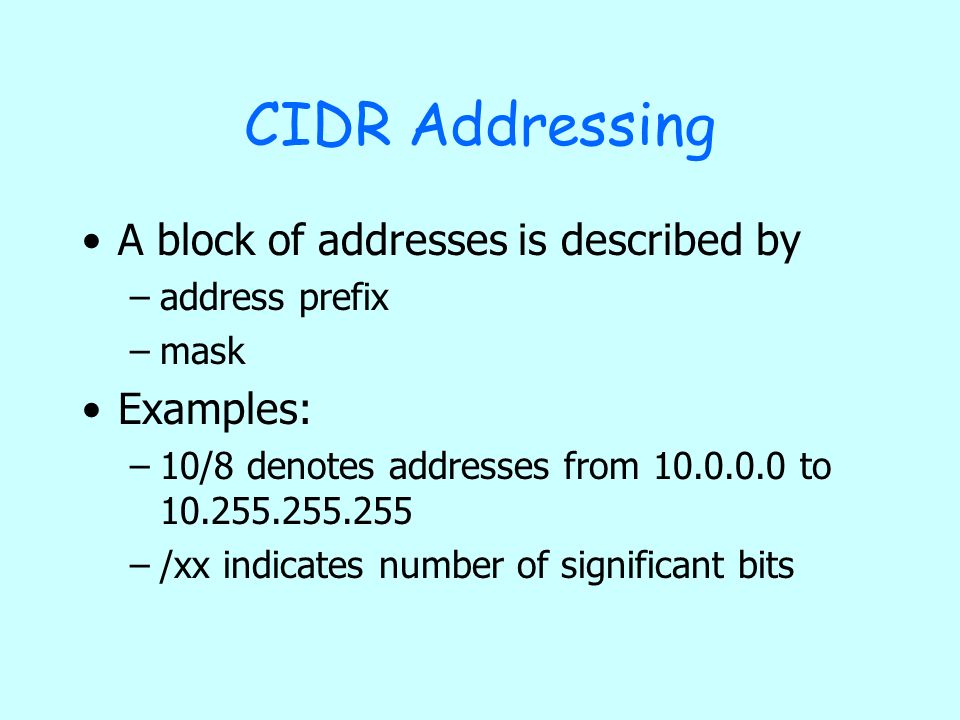 CIDR Addressing

• A block of addresses is described by
– address prefix
– mask

• Examples:
– 10/8 denotes addresses from 10.0.0.0 to 10.255.255.255
– /xx indicates number of significant bits